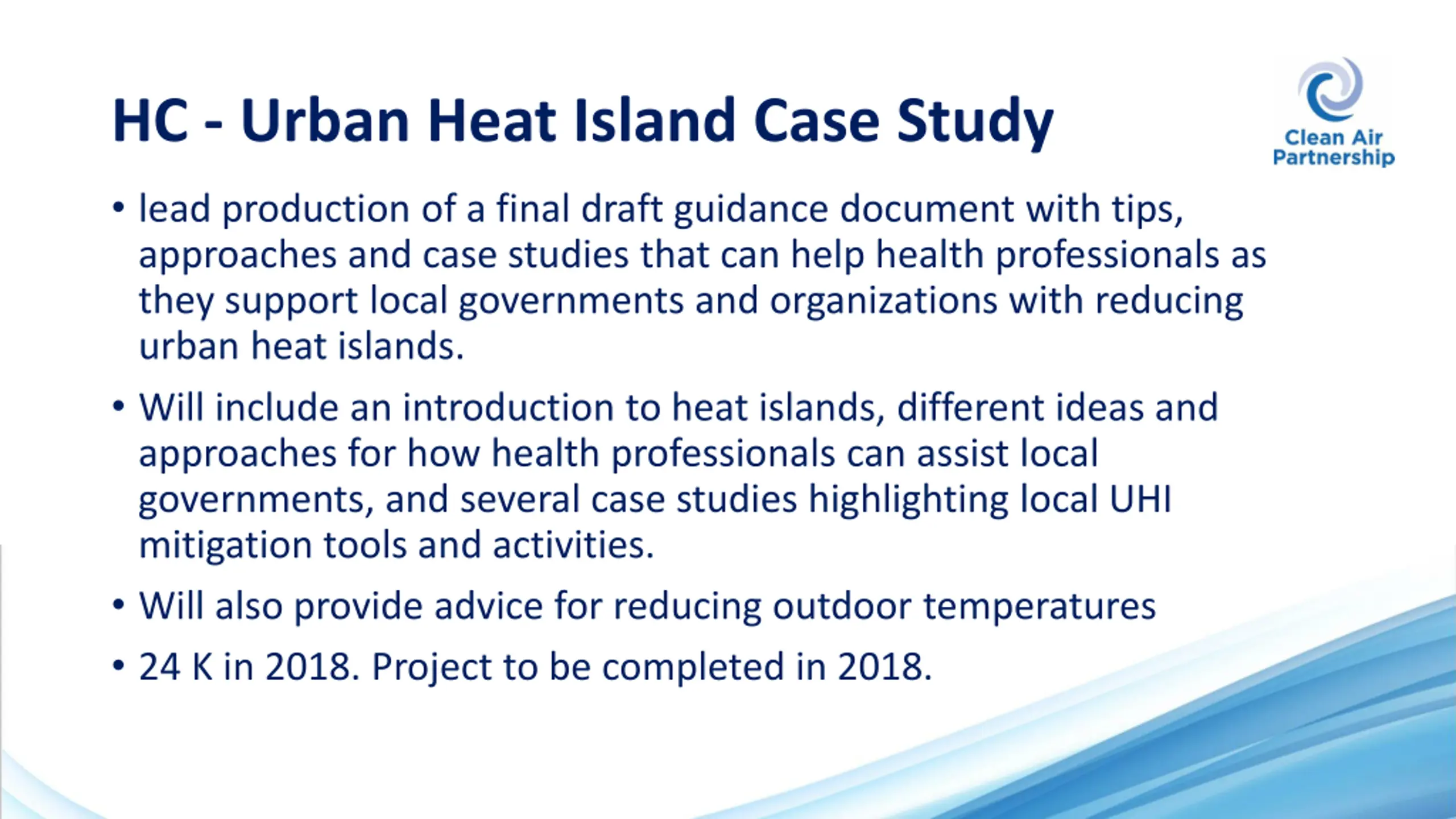 HC - Urban Heat Island Case Study

Clean Air Partnership

• lead production of a final draft guidance document with tips, approaches and case studies that can help health professionals as they support local governments and organizations with reducing urban heat islands.

• Will include an introduction to heat islands, different ideas and approaches for how health professionals can assist local governments, and several case studies highlighting local UHI mitigation tools and activities.

• Will also provide advice for reducing outdoor temperatures

• 24 K in 2018. Project to be completed in 2018.